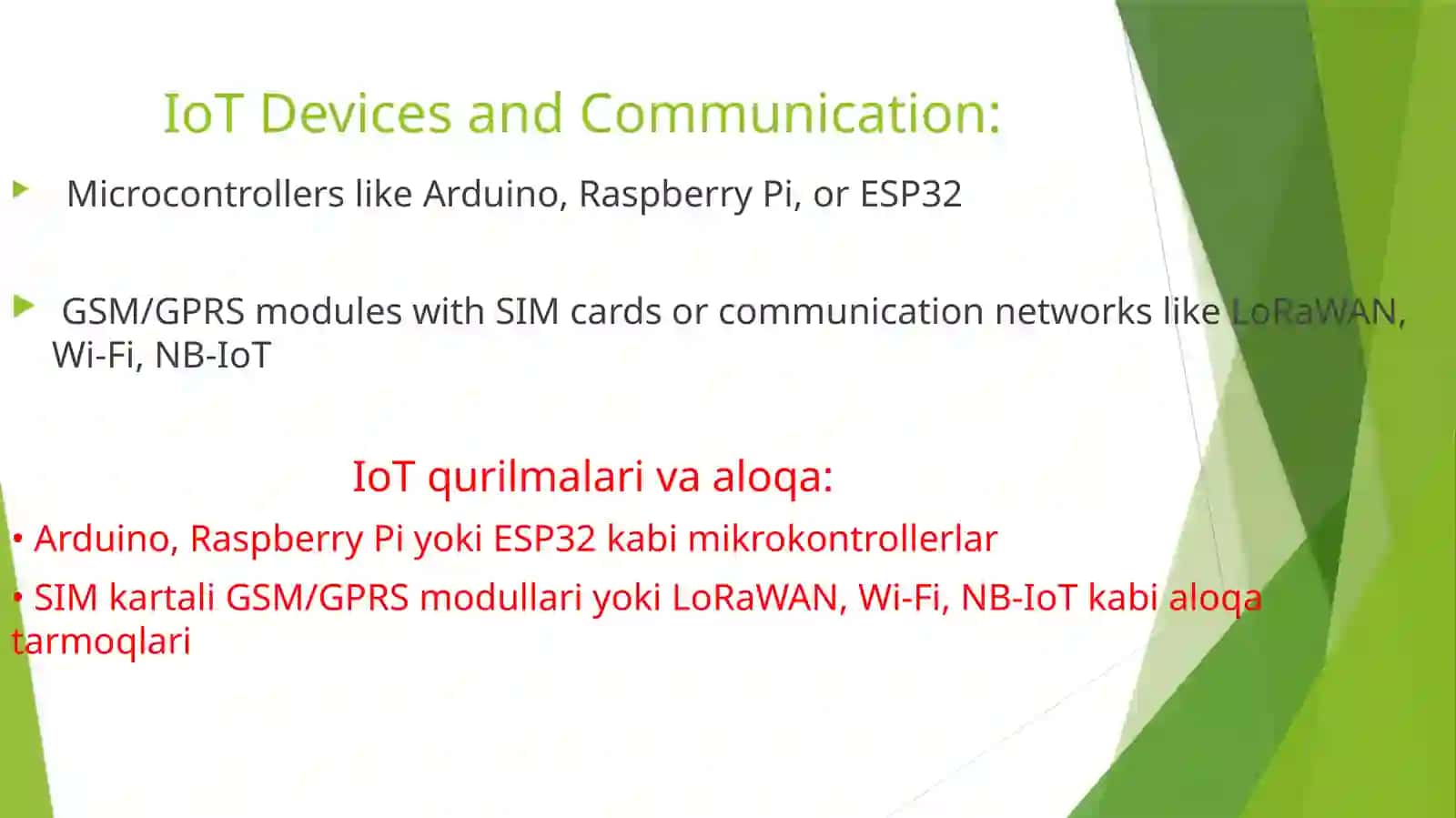 IoT Devices and Communication:

Microcontrollers like Arduino, Raspberry Pi, or ESP32

GSM/GPRS modules with SIM cards or communication networks like LoRaWAN, Wi-Fi, NB-IoT

IoT qurilmalari va aloqa:

• Arduino, Raspberry Pi yoki ESP32 kabi mikrokontrollerlar

• SIM kartali GSM/GPRS modullari yoki LoRaWAN, Wi-Fi, NB-IoT kabi aloqa tarmoqlari